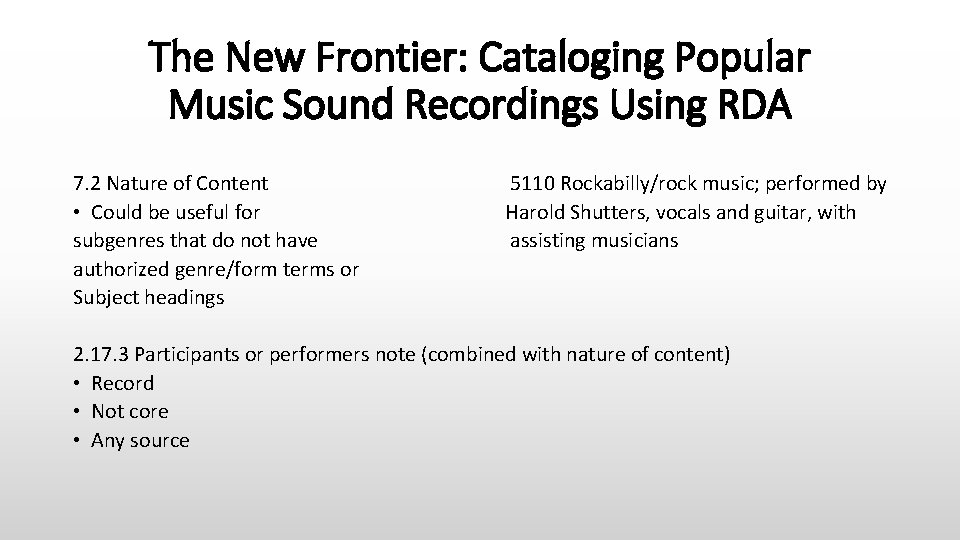 The New Frontier: Cataloging Popular Music Sound Recordings Using RDA

7.2 Nature of Content
• Could be useful for subgenres that do not have authorized genre/form terms or Subject headings

5110 Rockabilly/rock music; performed by Harold Shutters, vocals and guitar, with assisting musicians

2.17.3 Participants or performers note (combined with nature of content)
• Record
• Not core
• Any source